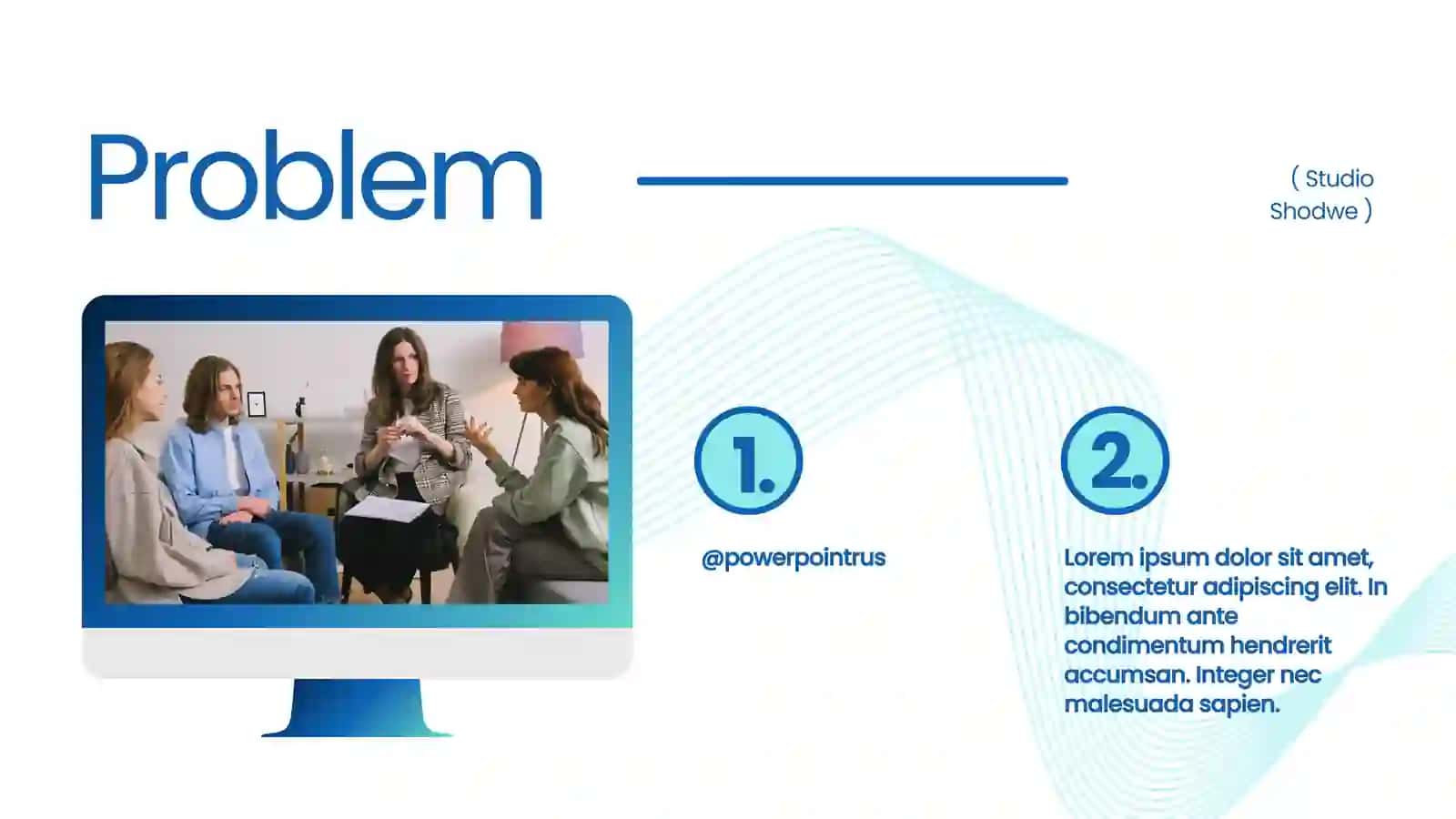 Problem

( Studio Shodwe )

1.

@powerpointrus

2.

Lorem ipsum dolor sit amet, consectetur adipiscing elit. In bibendum ante condimentum hendrerit accumsan. Integer nec malesuada sapien.